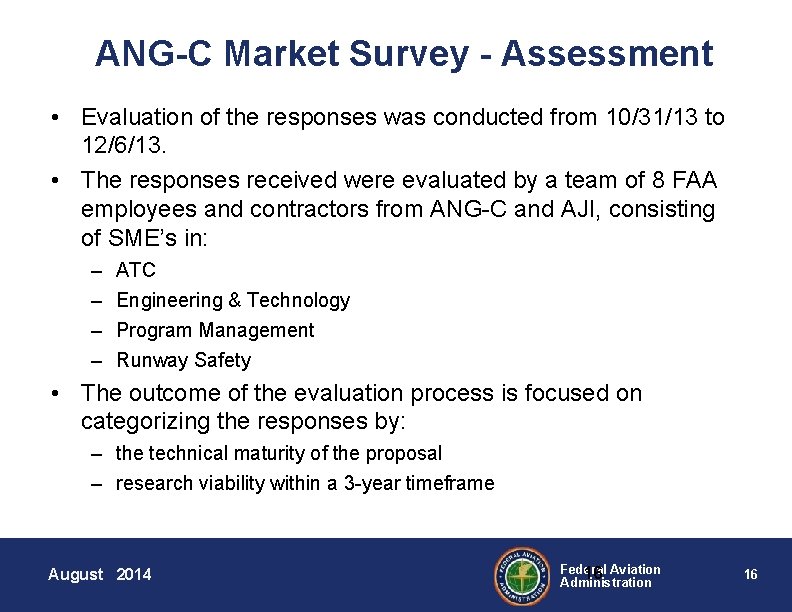 ANG-C Market Survey - Assessment

• Evaluation of the responses was conducted from 10/31/13 to 12/6/13.

• The responses received were evaluated by a team of 8 FAA employees and contractors from ANG-C and AJI, consisting of SME's in:

– ATC

– Engineering & Technology

– Program Management

– Runway Safety

• The outcome of the evaluation process is focused on categorizing the responses by:

– the technical maturity of the proposal

– research viability within a 3-year timeframe

August 2014

FEDERAL AVIATION ADMINISTRATION

Federal Aviation Administration

16